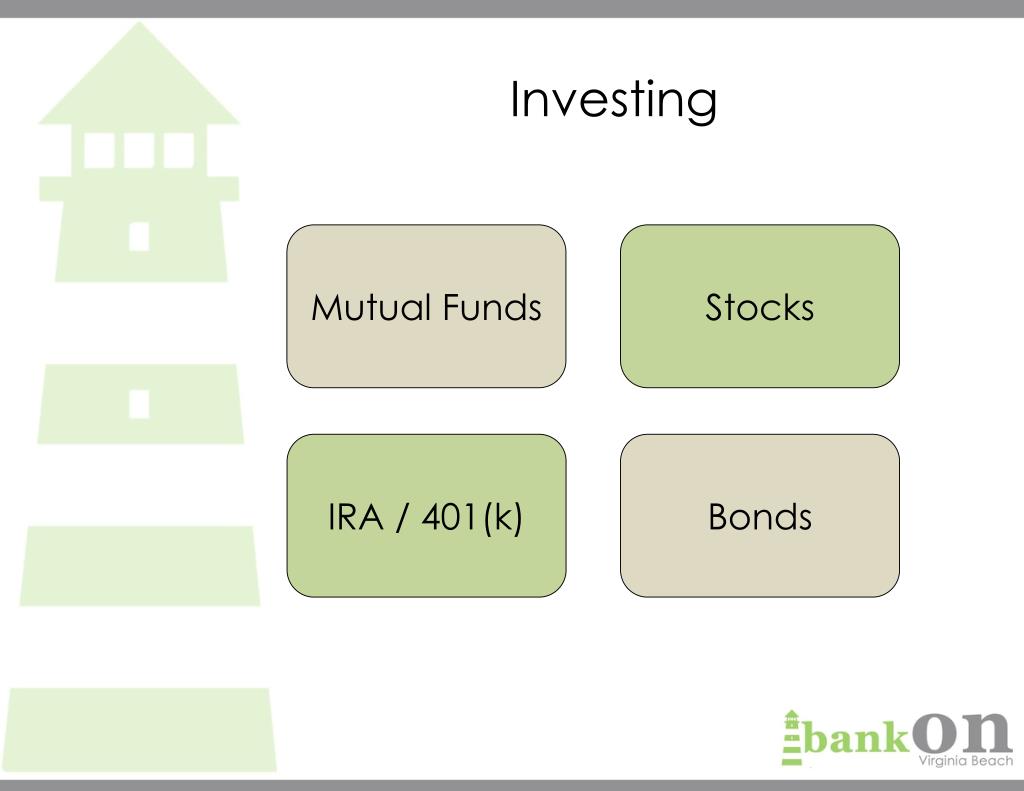 Investing

Mutual Funds

Stocks

IRA / 401(k)

Bonds

bankOn
Virginia Beach